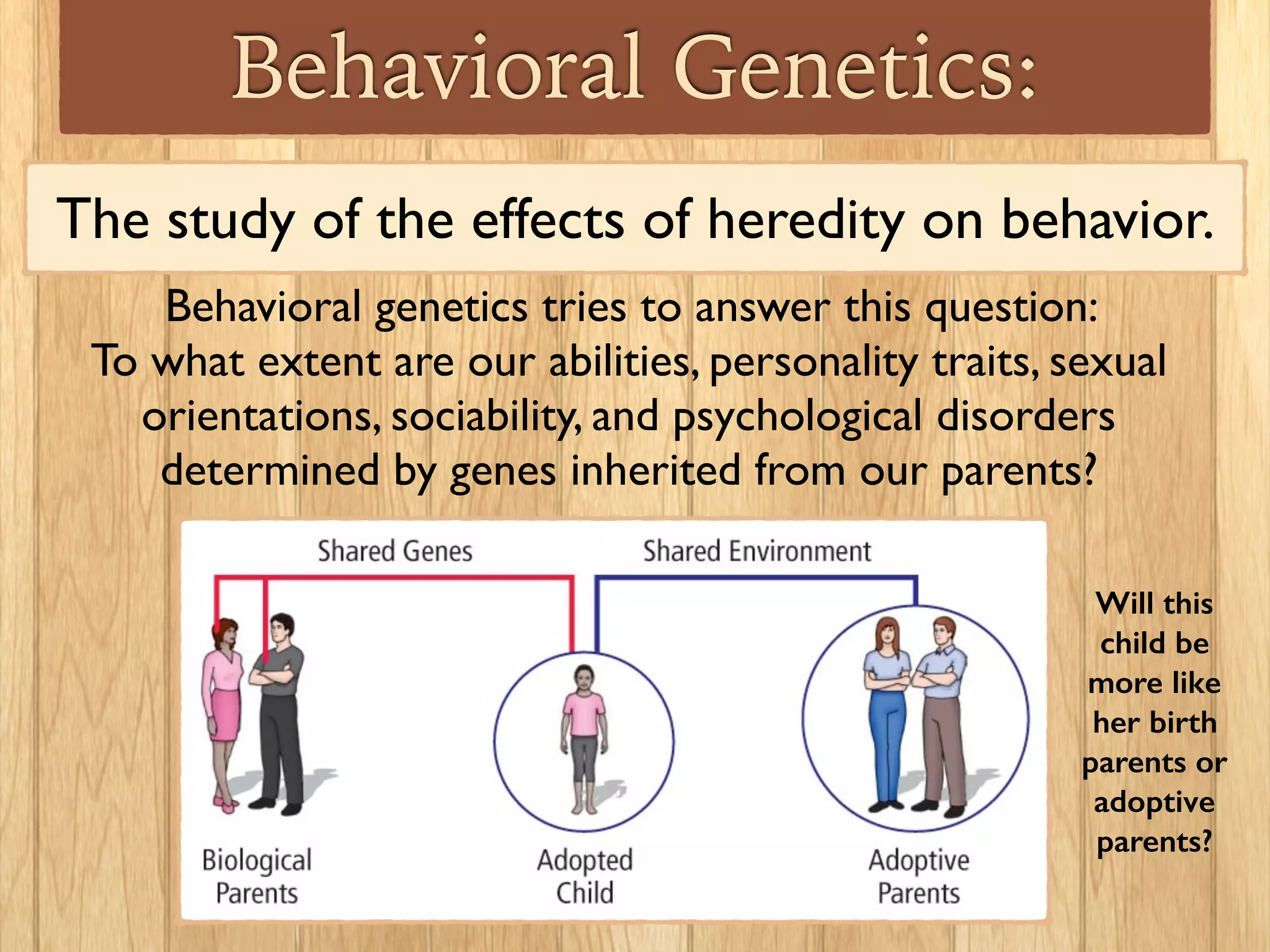 Behavioral Genetics:

The study of the effects of heredity on behavior.

Behavioral genetics tries to answer this question:
To what extent are our abilities, personality traits, sexual orientations, sociability, and psychological disorders determined by genes inherited from our parents?

Shared Genes

Shared Environment

Biological Parents

Adopted Child

Adoptive Parents

Will this child be more like her birth parents or adoptive parents?